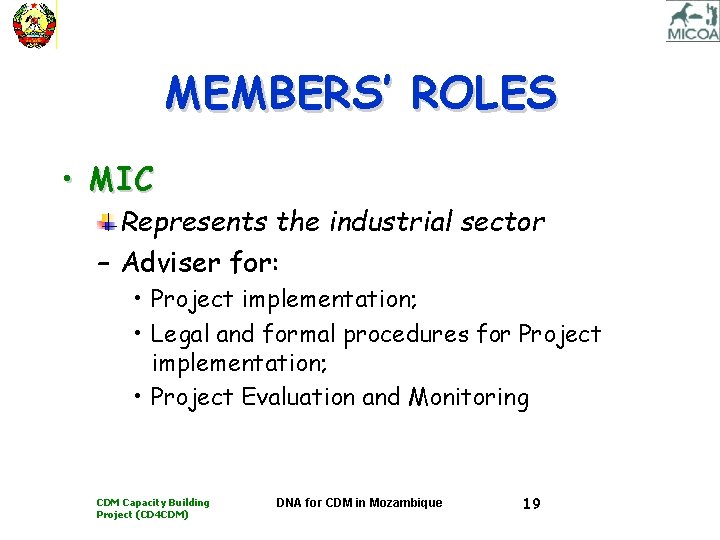 MICOA

MEMBERS' ROLES

• MIC
Represents the industrial sector
– Adviser for:
• Project implementation;
• Legal and formal procedures for Project implementation;
• Project Evaluation and Monitoring

CDM Capacity Building Project (CD4CDM)

DNA for CDM in Mozambique

19